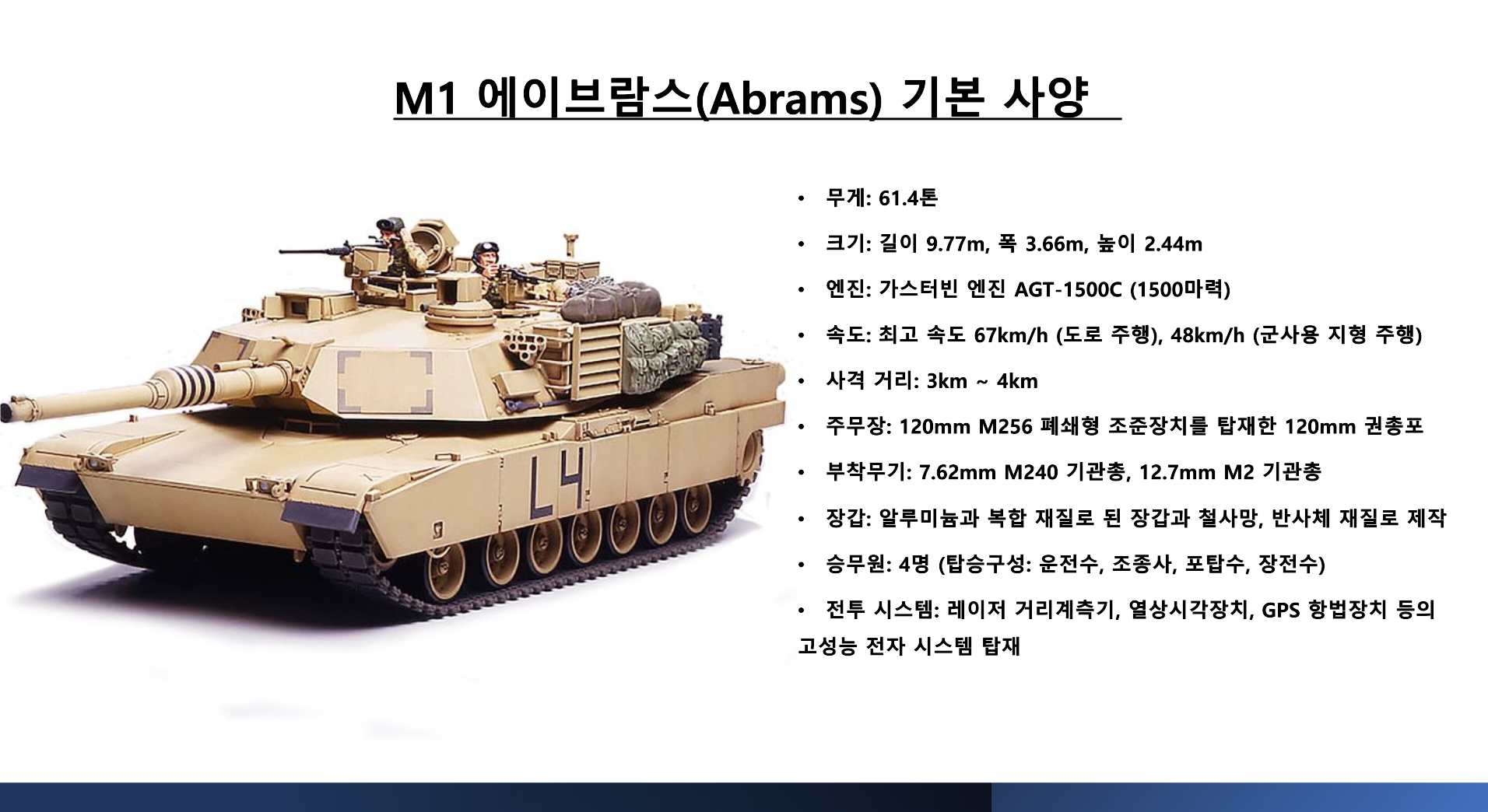 M1 에이브람스(Abrams) 기본 사양

L4

• 무게: 61.4톤
• 크기: 길이 9.77m, 폭 3.66m, 높이 2.44m
• 엔진: 가스터빈 엔진 AGT-1500C (1500마력)
• 속도: 최고 속도 67km/h (도로 주행), 48km/h (군사용 지형 주행)
• 사격 거리: 3km ~ 4km
• 주무장: 120mm M256 폐쇄형 조준장치를 탑재한 120mm 권총포
• 부착무기: 7.62mm M240 기관총, 12.7mm M2 기관총
• 장갑: 알루미늄과 복합 재질로 된 장갑과 철사망, 반사체 재질로 제작
• 승무원: 4명 (탑승구성: 운전수, 조종사, 포탑수, 장전수)
• 전투 시스템: 레이저 거리계측기, 열상시각장치, GPS 항법장치 등의 고성능 전자 시스템 탑재